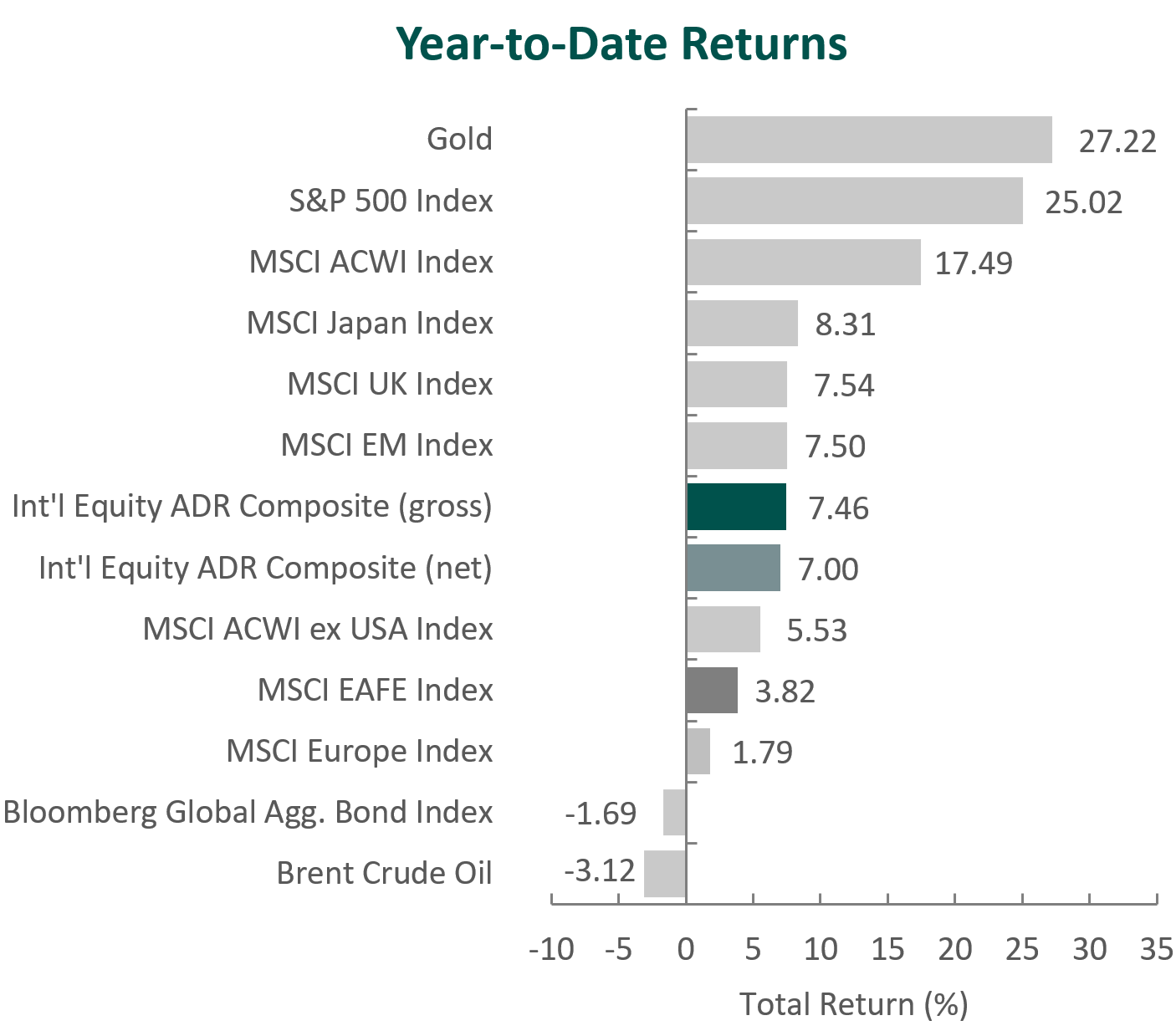 Year-to-Date Returns

Gold 27.22
S&P 500 Index 25.02
MSCI ACWI Index 17.49
MSCI Japan Index 8.31
MSCI UK Index 7.54
MSCI EM Index 7.50
Int'l Equity ADR Composite (gross) 7.46
Int'l Equity ADR Composite (net) 7.00
MSCI ACWI ex USA Index 5.53
MSCI EAFE Index 3.82
MSCI Europe Index 1.79
Bloomberg Global Agg. Bond Index -1.69
Brent Crude Oil -3.12

-10 -5 0 5 10 15 20 25 30 35

Total Return (%)